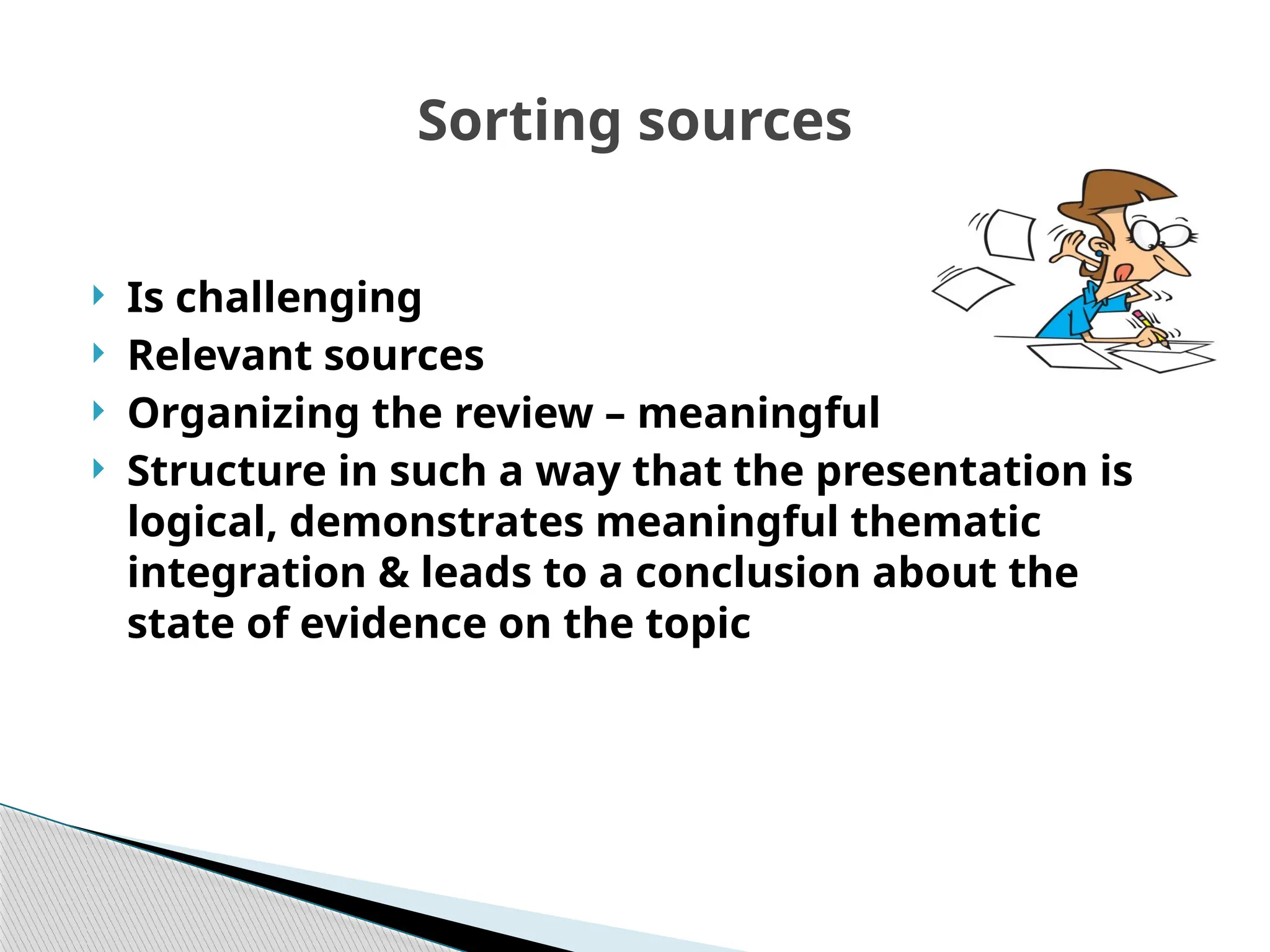 Sorting sources

Is challenging
Relevant sources
Organizing the review – meaningful
Structure in such a way that the presentation is logical, demonstrates meaningful thematic integration & leads to a conclusion about the state of evidence on the topic